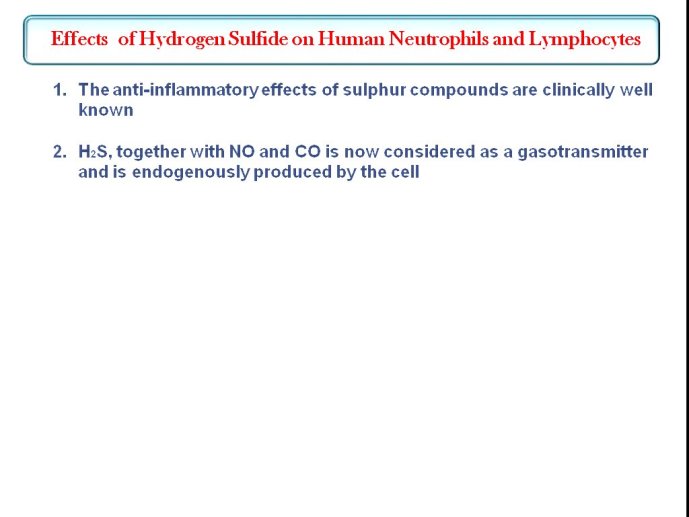 Effects of Hydrogen Sulfide on Human Neutrophils and Lymphocytes

1. The anti-inflammatory effects of sulphur compounds are clinically well known

2. $H_2S$, together with NO and CO is now considered as a gasotransmitter and is endogenously produced by the cell